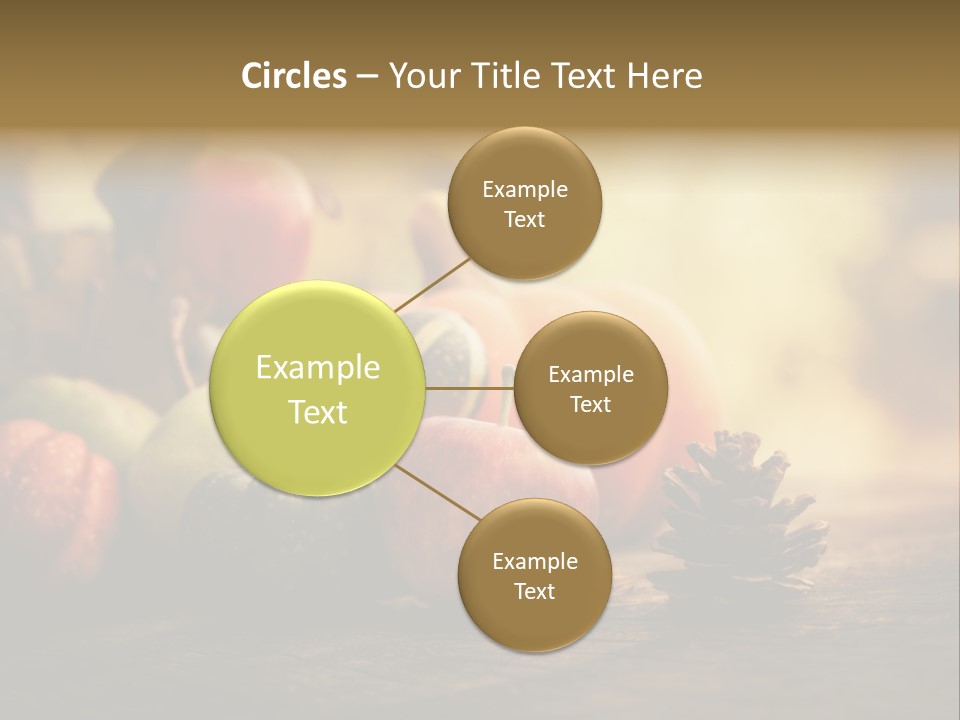 Circles – Your Title Text Here

Example Text

Example Text

Example Text

Example Text